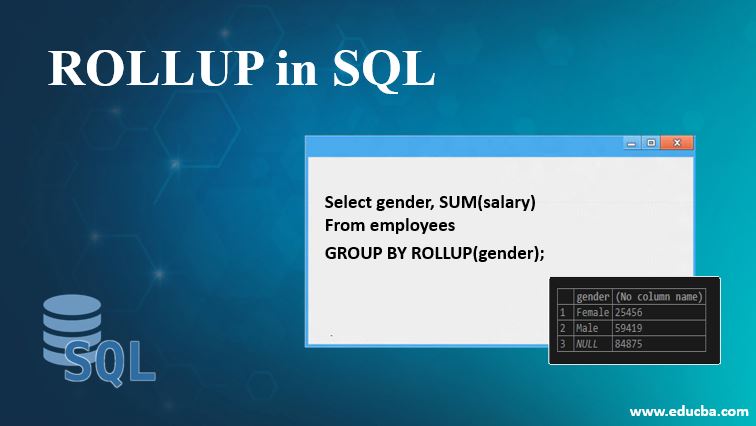 ROLLUP in SQL

Select gender, SUM(salary)
From employees
GROUP BY ROLLUP(gender);

|   | gender | (No column name) |
|---|---|---|
| 1 | Female | 25456 |
| 2 | Male | 59419 |
| 3 | NULL | 84875 |

SQL

www.educba.com